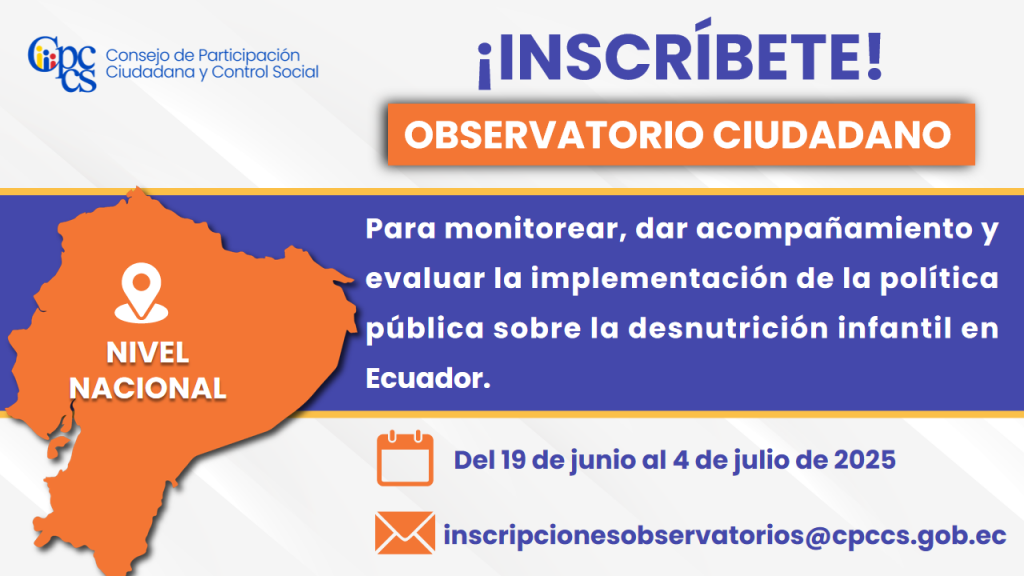 CPCCS Consejo de Participación Ciudadana y Control Social

¡INSCRÍBETE!

OBSERVATORIO CIUDADANO

NIVEL NACIONAL

Para monitorear, dar acompañamiento y evaluar la implementación de la política pública sobre la desnutrición infantil en Ecuador.

Del 19 de junio al 4 de julio de 2025

inscripcionesobservatorios@cpccs.gob.ec